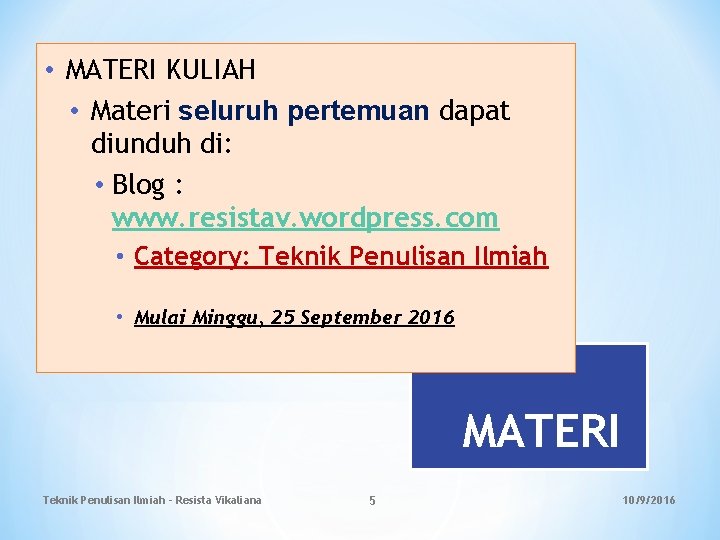 • MATERI KULIAH

• Materi seluruh pertemuan dapat diunduh di:

• Blog : www.resistav.wordpress.com

• Category: Teknik Penulisan Ilmiah

• Mulai Minggu, 25 September 2016

MATERI

Teknik Penulisan Ilmiah - Resista Vikaliana

5

10/9/2016